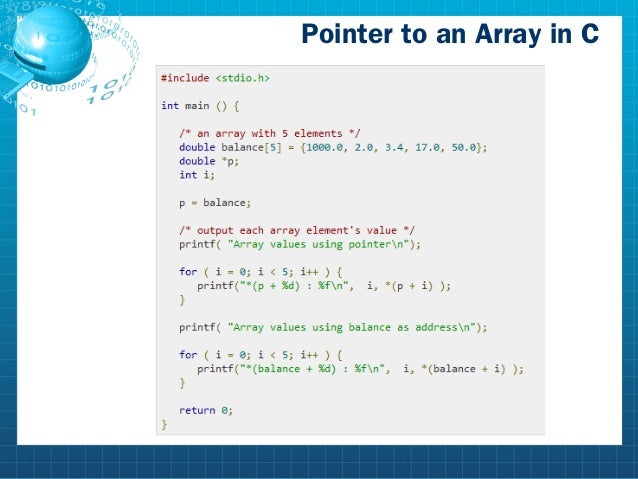 Pointer to an Array in C

#include <stdio.h>

int main () {

   /* an array with 5 elements */
   double balance[5] = {1000.0, 2.0, 3.4, 17.0, 50.0};
   double *p;
   int i;

   p = balance;

   /* output each array element's value */
   printf( "Array values using pointer\n");

   for ( i = 0; i < 5; i++ ) {
      printf("*(p + %d) : %f\n",  i, *(p + i) );
   }

   printf( "Array values using balance as address\n");

   for ( i = 0; i < 5; i++ ) {
      printf("*(balance + %d) : %f\n",  i, *(balance + i) );
   }

   return 0;
}